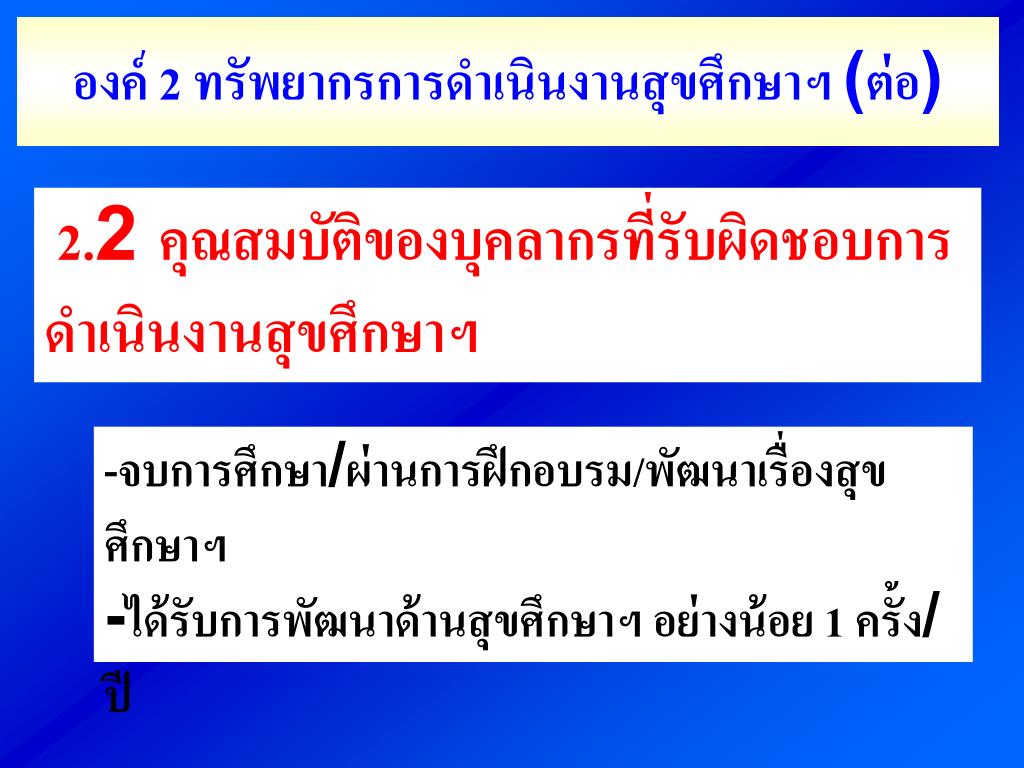 องค์ 2 ทรัพยากรการดำเนินงานสุขศึกษาฯ (ต่อ)

2.2 คุณสมบัติของบุคลากรที่รับผิดชอบการดำเนินงานสุขศึกษาฯ

-จบการศึกษา/ผ่านการฝึกอบรม/พัฒนาเรื่องสุขศึกษาฯ
-ได้รับการพัฒนาด้านสุขศึกษาฯ อย่างน้อย 1 ครั้ง/ปี